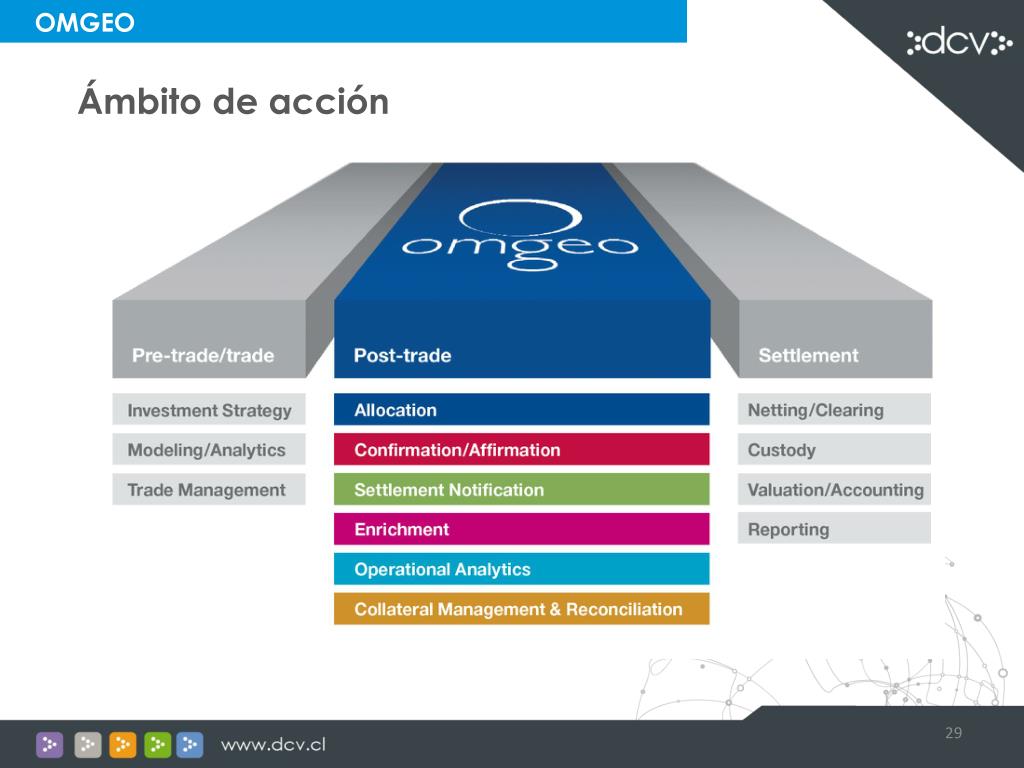 OMGEO

dcv

Ámbito de acción

omgeo

Pre-trade/trade

Investment Strategy

Modeling/Analytics

Trade Management

Post-trade

Allocation

Confirmation/Affirmation

Settlement Notification

Enrichment

Operational Analytics

Collateral Management & Reconciliation

Settlement

Netting/Clearing

Custody

Valuation/Accounting

Reporting

www.dcv.cl

29